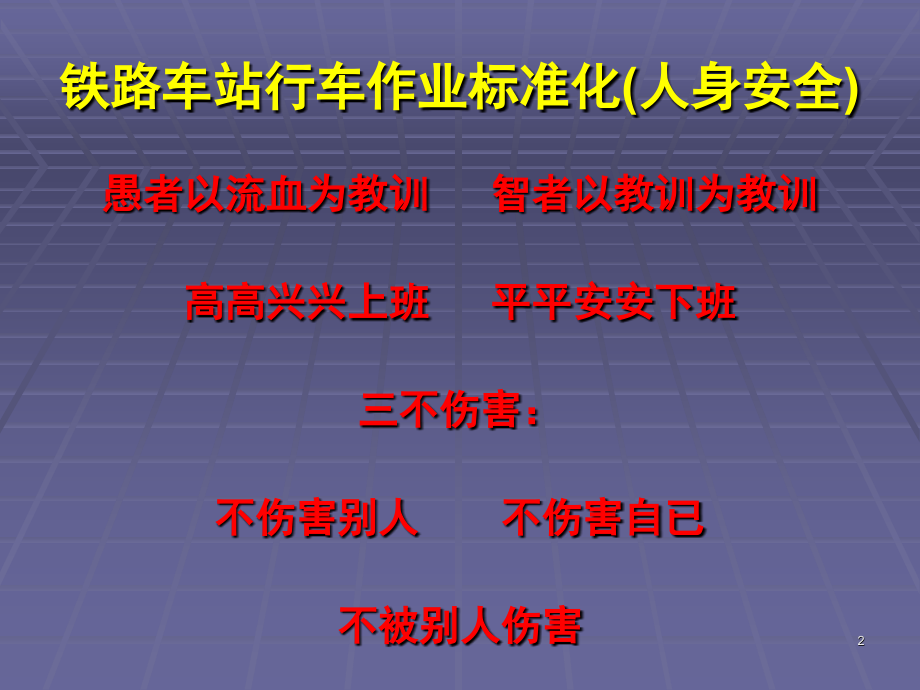 铁路车站行车作业标准化(人身安全)

愚者以流血为教训　智者以教训为教训

高高兴兴上班　平平安安下班

三不伤害：

不伤害别人　不伤害自已

不被别人伤害

2